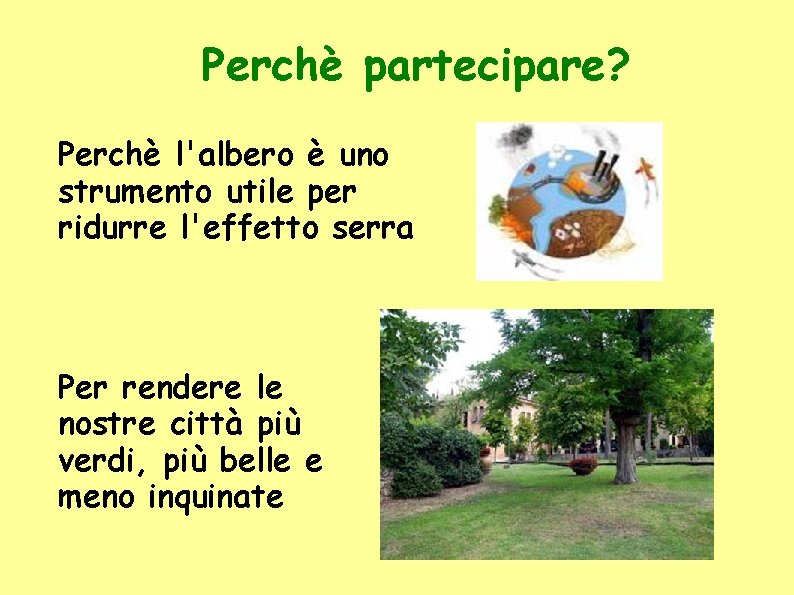 Perchè partecipare?

Perchè l'albero è uno strumento utile per ridurre l'effetto serra

Per rendere le nostre città più verdi, più belle e meno inquinate